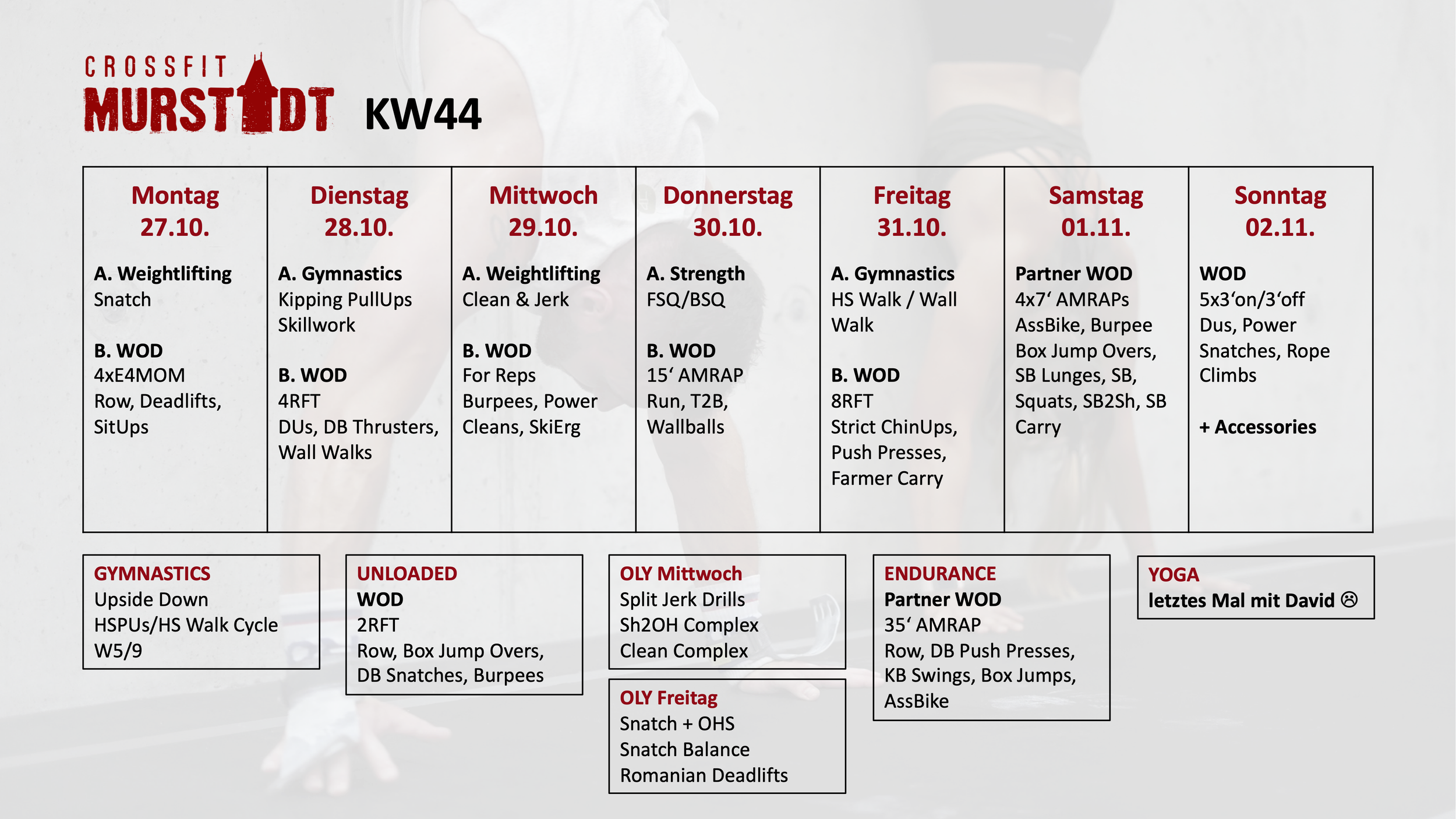 CROSSFIT
MURSTADT KW44

| Montag 27.10. | Dienstag 28.10. | Mittwoch 29.10. | Donnerstag 30.10. | Freitag 31.10. | Samstag 01.11. | Sonntag 02.11. |
|---|---|---|---|---|---|---|
| A. Weightlifting Snatch B. WOD 4xE4MOM Row, Deadlifts, SitUps | A. Gymnastics Kipping PullUps Skillwork B. WOD 4RFT DUs, DB Thrusters, Wall Walks | A. Weightlifting Clean & Jerk B. WOD For Reps Burpees, Power Cleans, SkiErg | A. Strength FSQ/BSQ B. WOD 15‘ AMRAP Run, T2B, Wallballs | A. Gymnastics HS Walk / Wall Walk B. WOD 8RFT Strict ChinUps, Push Presses, Farmer Carry | Partner WOD 4x7‘ AMRAPs AssBike, Burpee Box Jump Overs, SB Lunges, SB, Squats, SB2Sh, SB Carry | WOD 5x3‘on/3‘off Dus, Power Snatches, Rope Climbs + Accessories |

GYMNASTICS
Upside Down
HSPUs/HS Walk Cycle
W5/9

UNLOADED
WOD
2RFT
Row, Box Jump Overs, DB Snatches, Burpees

OLY Mittwoch
Split Jerk Drills
Sh2OH Complex
Clean Complex

OLY Freitag
Snatch + OHS
Snatch Balance
Romanian Deadlifts

ENDURANCE
Partner WOD
35‘ AMRAP
Row, DB Push Presses, KB Swings, Box Jumps, AssBike

YOGA
letztes Mal mit David ☹